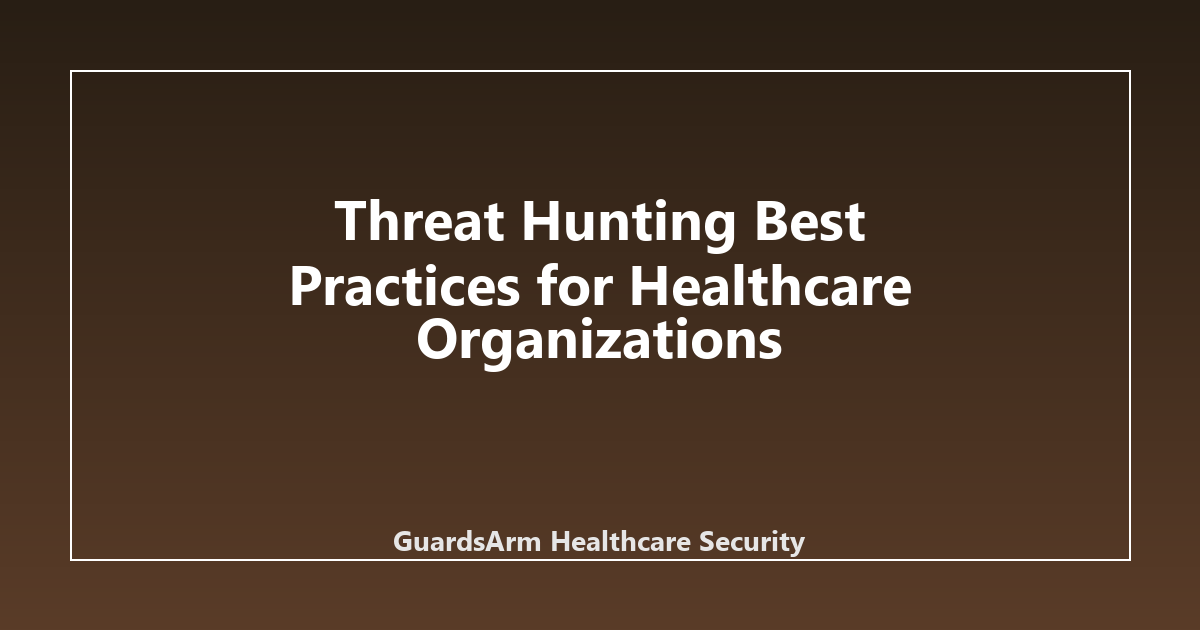 Threat Hunting Best Practices for Healthcare Organizations

GuardsArm Healthcare Security